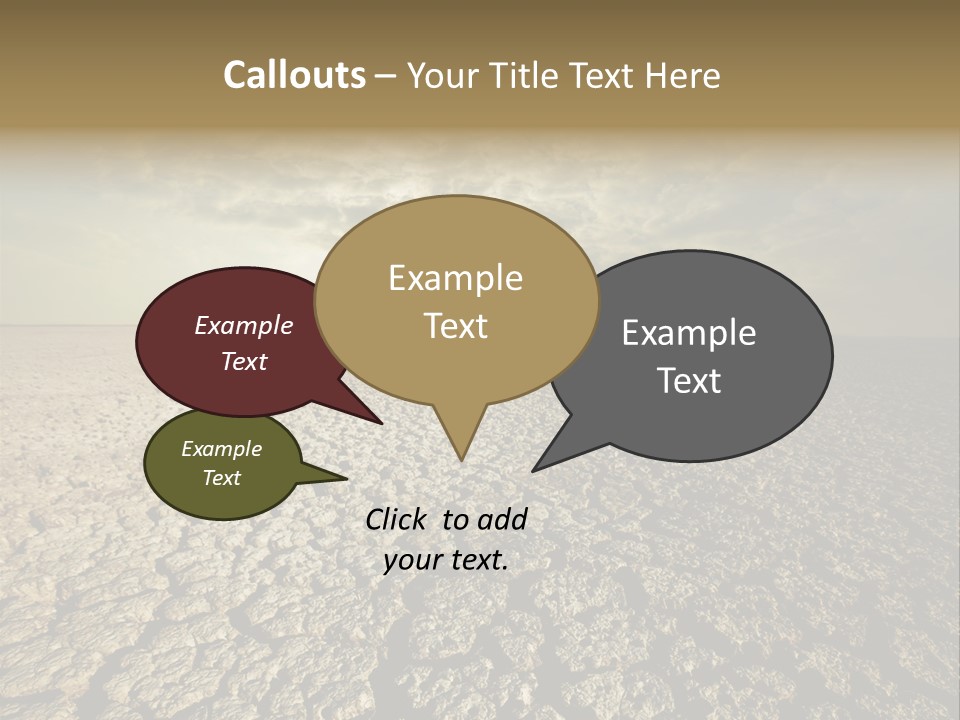 Callouts – Your Title Text Here

Example Text

Example Text

Example Text

Example Text

Click to add your text.